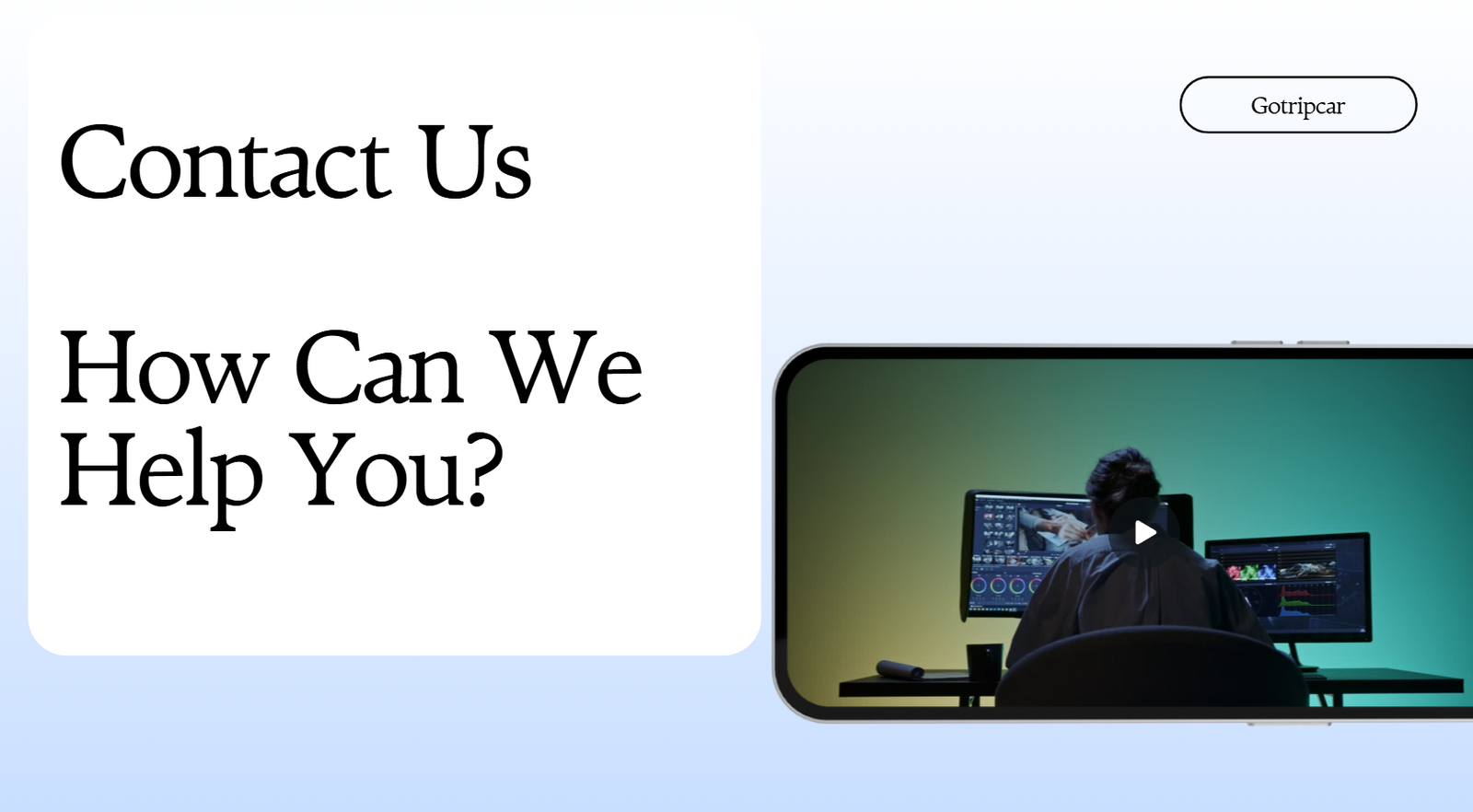 Contact Us

How Can We Help You?

Gotripcar